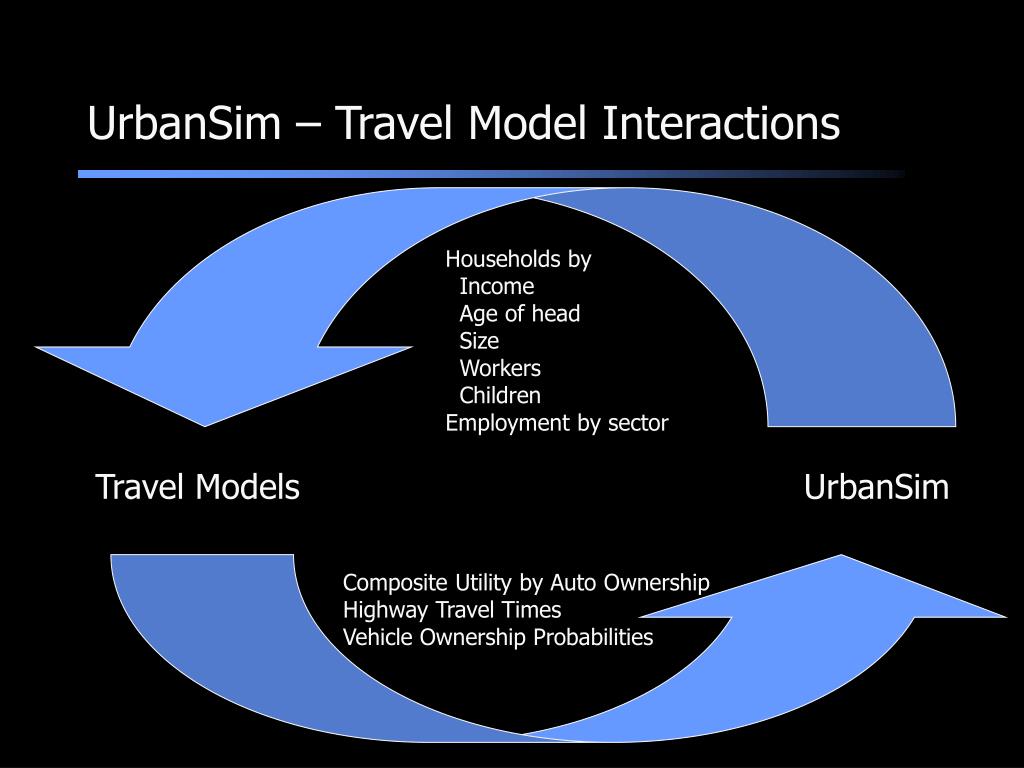 UrbanSim – Travel Model Interactions

Households by
Income
Age of head
Size
Workers
Children
Employment by sector

Travel Models

UrbanSim

Composite Utility by Auto Ownership
Highway Travel Times
Vehicle Ownership Probabilities